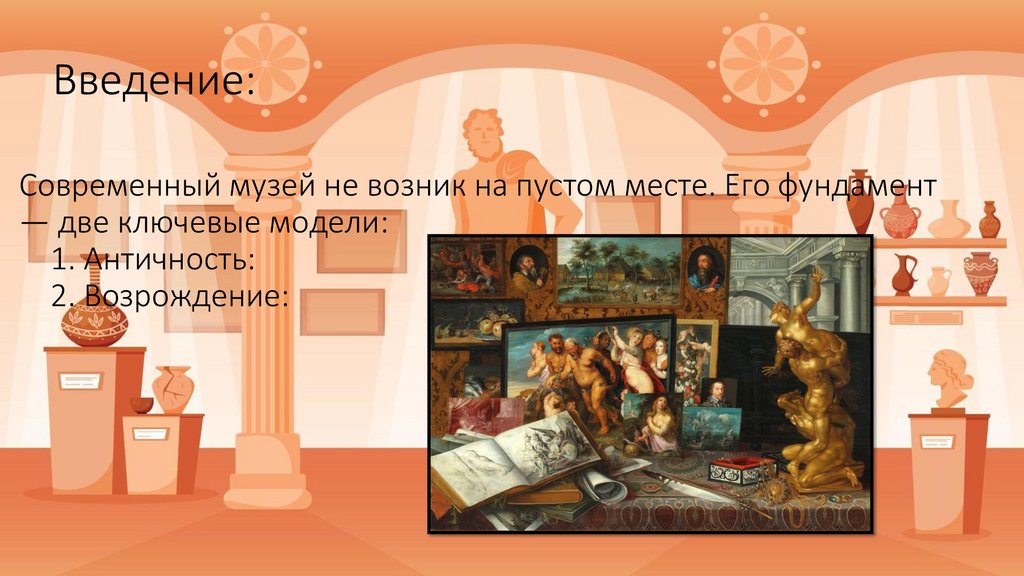 Введение:

Современный музей не возник на пустом месте. Его фундамент — две ключевые модели:
1. Античность:
2. Возрождение: